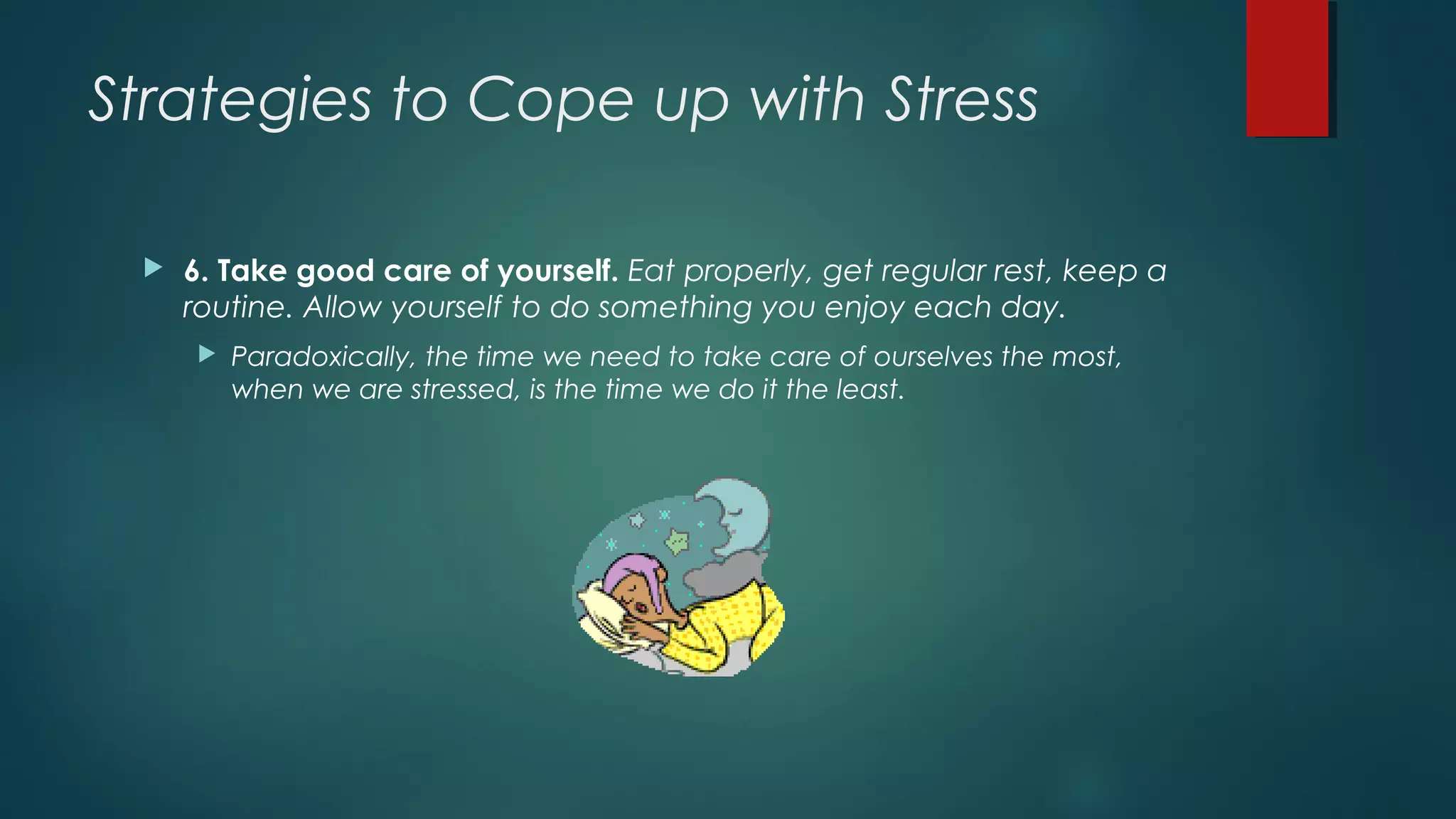 Strategies to Cope up with Stress

6. Take good care of yourself. Eat properly, get regular rest, keep a routine. Allow yourself to do something you enjoy each day.

Paradoxically, the time we need to take care of ourselves the most, when we are stressed, is the time we do it the least.